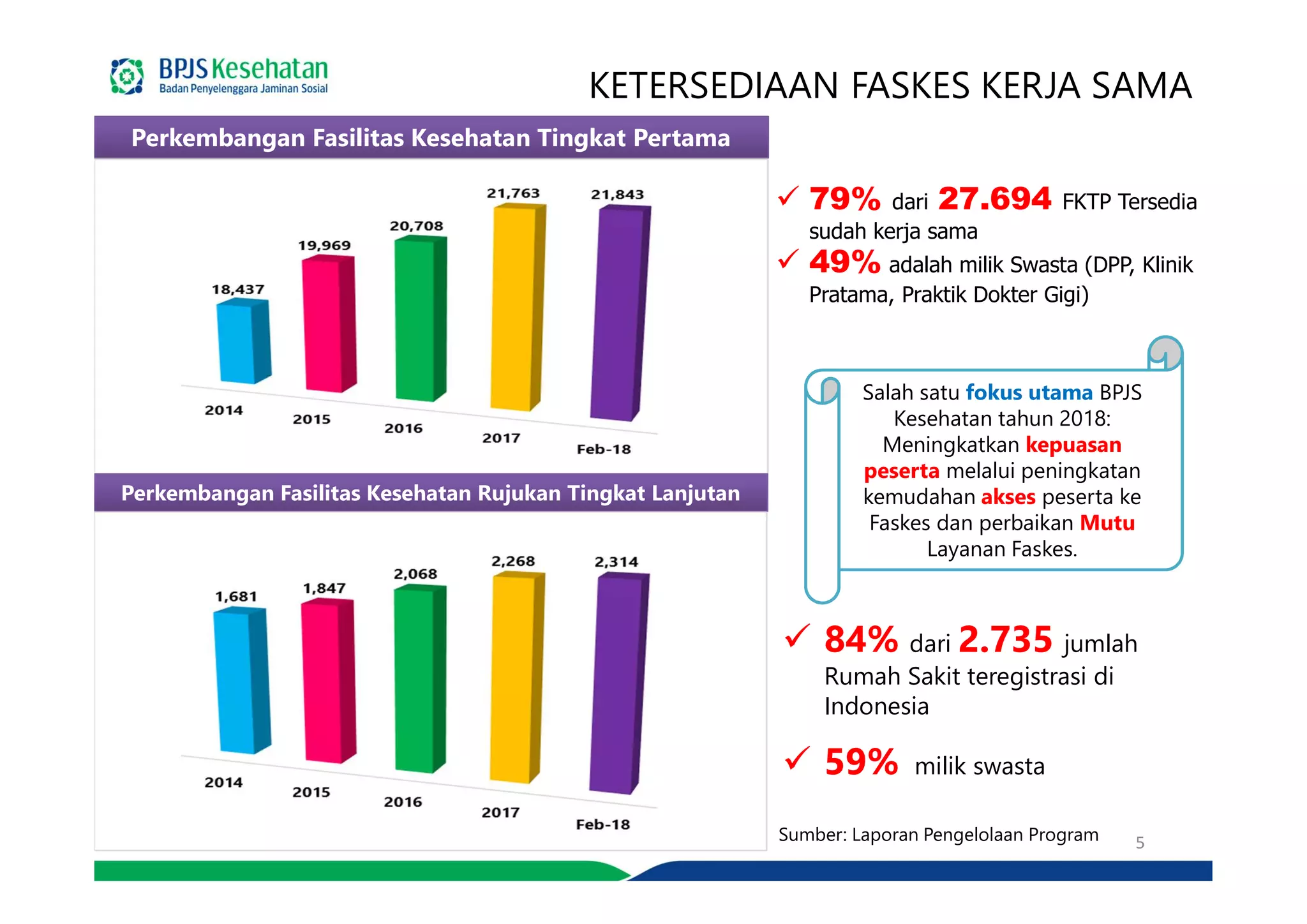 BPJS Kesehatan
Badan Penyelenggara Jaminan Sosial

KETERSEDIAAN FASKES KERJA SAMA

Perkembangan Fasilitas Kesehatan Tingkat Pertama

18,437
19,969
20,708
21,763
21,843
2014
2015
2016
2017
Feb-18

Perkembangan Fasilitas Kesehatan Rujukan Tingkat Lanjutan

1,681
1,847
2,068
2,268
2,314
2014
2015
2016
2017
Feb-18

✓ 79% dari 27.694 FKTP Tersedia sudah kerja sama

✓ 49% adalah milik Swasta (DPP, Klinik Pratama, Praktik Dokter Gigi)

Salah satu fokus utama BPJS Kesehatan tahun 2018: Meningkatkan kepuasan peserta melalui peningkatan kemudahan akses peserta ke Faskes dan perbaikan Mutu Layanan Faskes.

✓ 84% dari 2.735 jumlah Rumah Sakit teregistrasi di Indonesia

✓ 59% milik swasta

Sumber: Laporan Pengelolaan Program

5